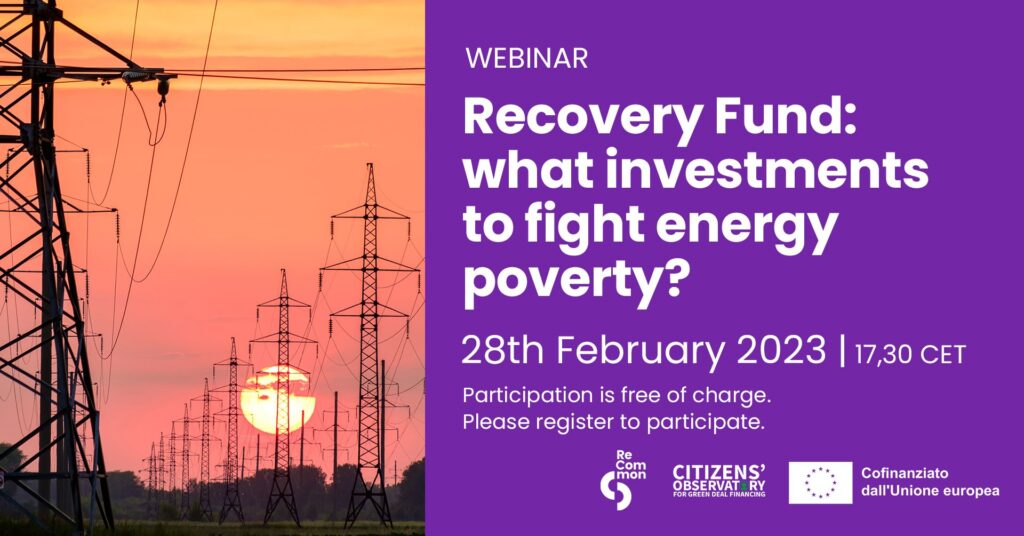 WEBINAR

Recovery Fund: what investments to fight energy poverty?

28th February 2023 | 17,30 CET

Participation is free of charge.
Please register to participate.

Re Com mon

CITIZENS' OBSERVATORY FOR GREEN DEAL FINANCING

Cofinanziato dall'Unione europea